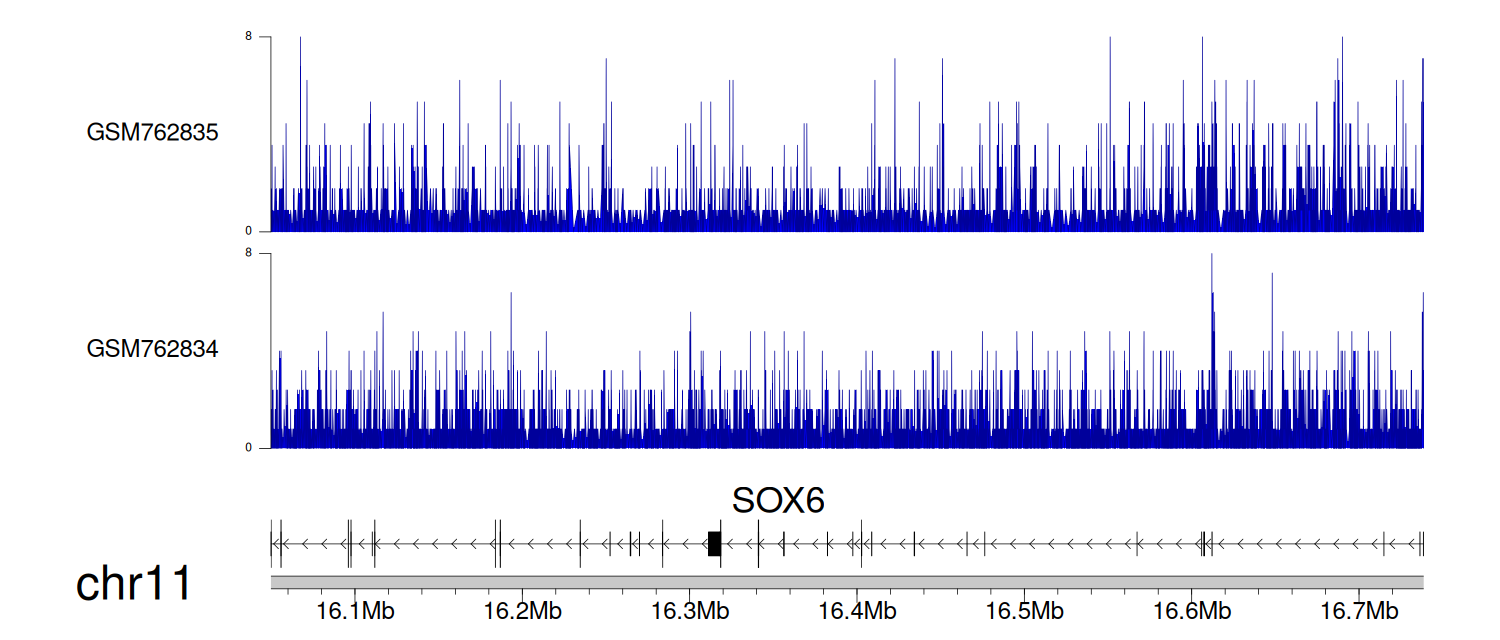 8

GSM762835

0

8

GSM762834

0

SOX6

chr11

16.1Mb 16.2Mb 16.3Mb 16.4Mb 16.5Mb 16.6Mb 16.7Mb